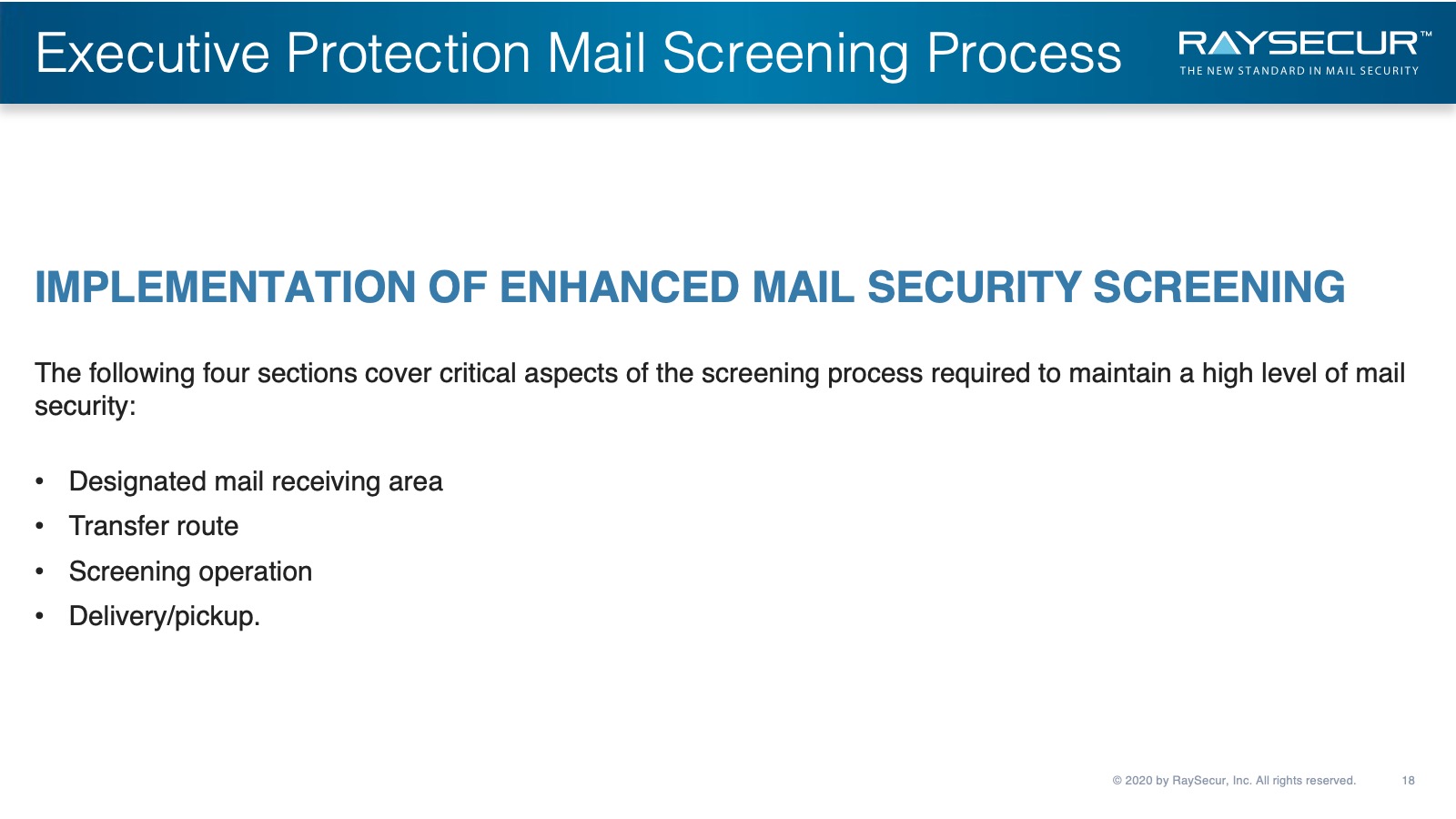 Executive Protection Mail Screening Process

RAYSECUR™
THE NEW STANDARD IN MAIL SECURITY

IMPLEMENTATION OF ENHANCED MAIL SECURITY SCREENING

The following four sections cover critical aspects of the screening process required to maintain a high level of mail security:

• Designated mail receiving area
• Transfer route
• Screening operation
• Delivery/pickup.

© 2020 by RaySecur, Inc. All rights reserved. 18